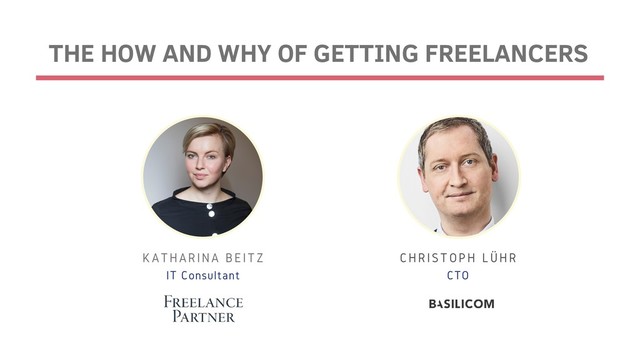 THE HOW AND WHY OF GETTING FREELANCERS

KATHARINA BEITZ
IT Consultant

FREELANCE PARTNER

CHRISTOPH LÜHR
CTO

BASILICOM